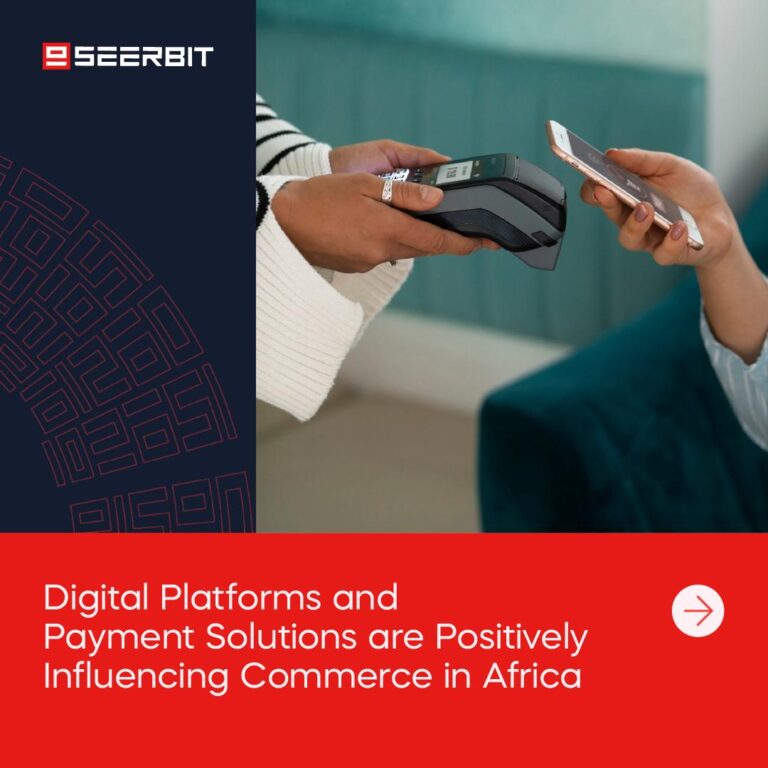 SEERBIT

Digital Platforms and Payment Solutions are Positively Influencing Commerce in Africa